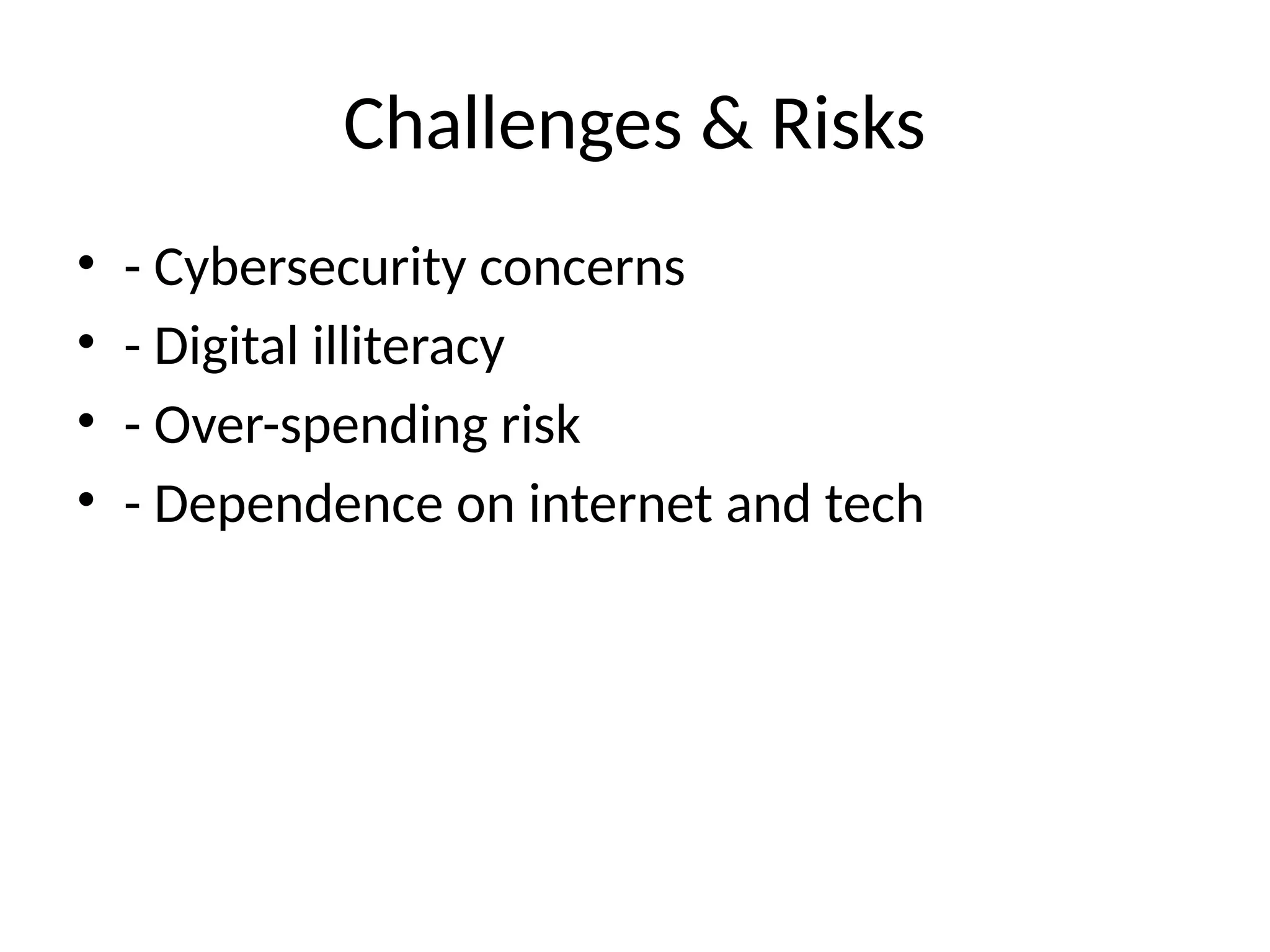 Challenges & Risks

• - Cybersecurity concerns
• - Digital illiteracy
• - Over-spending risk
• - Dependence on internet and tech